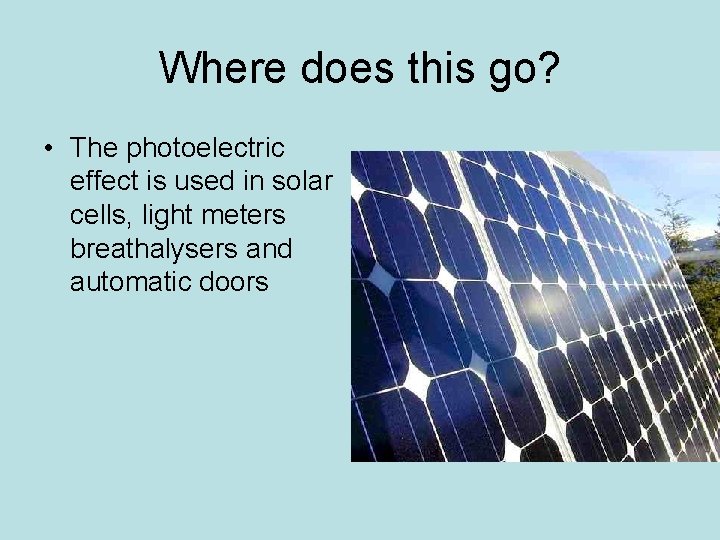 Where does this go?

• The photoelectric effect is used in solar cells, light meters breathalysers and automatic doors